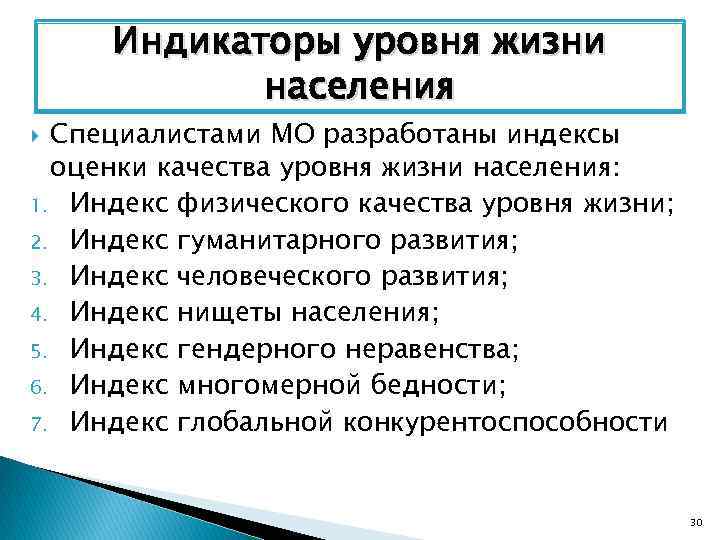 Индикаторы уровня жизни населения

Специалистами МО разработаны индексы оценки качества уровня жизни населения:

1. Индекс физического качества уровня жизни;
2. Индекс гуманитарного развития;
3. Индекс человеческого развития;
4. Индекс нищеты населения;
5. Индекс гендерного неравенства;
6. Индекс многомерной бедности;
7. Индекс глобальной конкурентоспособности

30